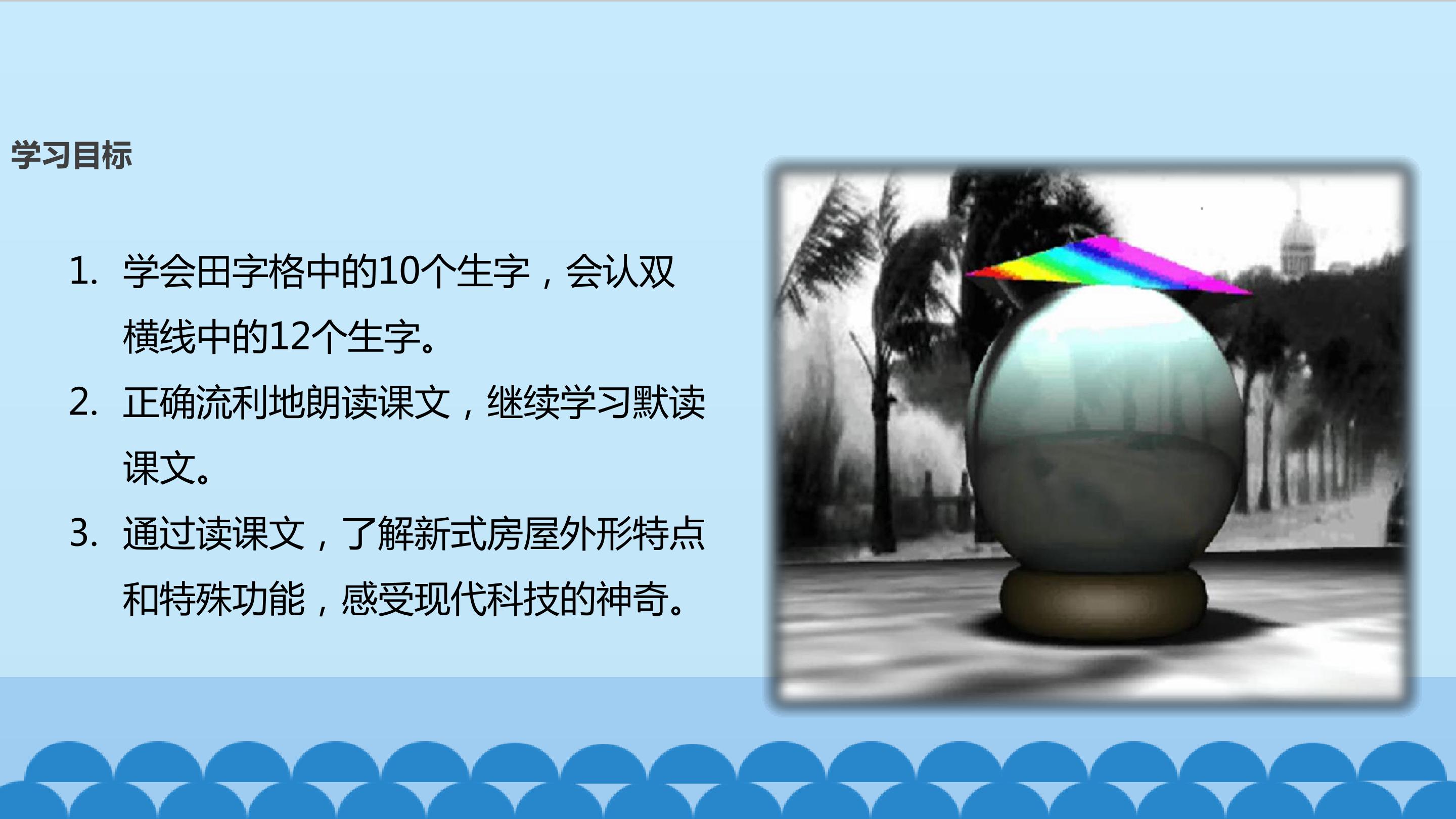 学习目标

1. 学会田字格中的10个生字，会认双横线中的12个生字。

2. 正确流利地朗读课文，继续学习默读课文。

3. 通过读课文，了解新式房屋外形特点和特殊功能，感受现代科技的神奇。